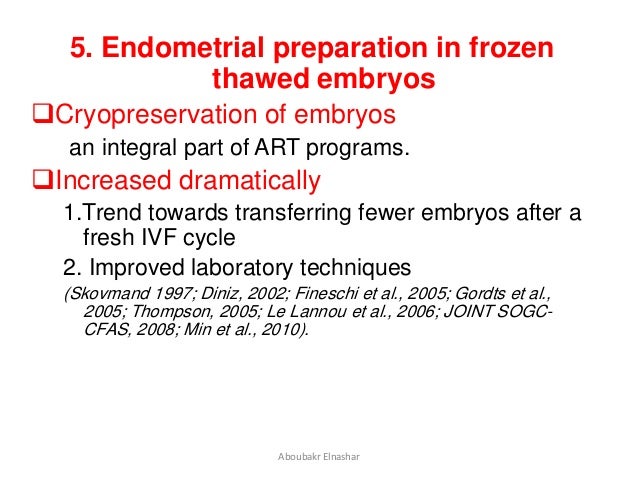 5. Endometrial preparation in frozen thawed embryos

❑Cryopreservation of embryos

an integral part of ART programs.

❑Increased dramatically

1.Trend towards transferring fewer embryos after a fresh IVF cycle

2. Improved laboratory techniques

(Skovmand 1997; Diniz, 2002; Fineschi et al., 2005; Gordts et al., 2005; Thompson, 2005; Le Lannou et al., 2006; JOINT SOGC-CFAS, 2008; Min et al., 2010).

Aboubakr Elnashar